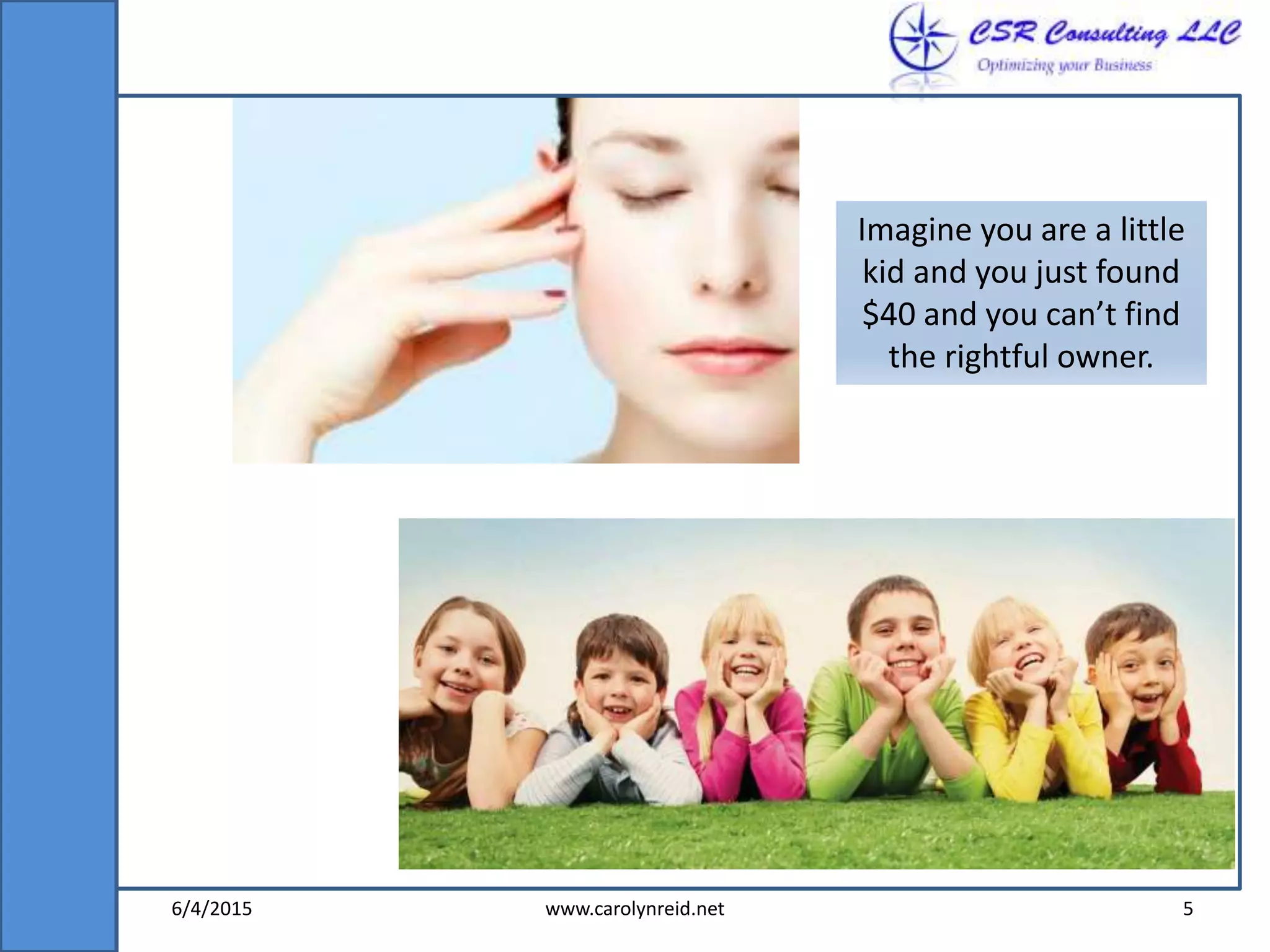 CSR Consulting LLC
Optimizing your Business

Imagine you are a little kid and you just found \$40 and you can’t find the rightful owner.

6/4/2015
www.carolynreid.net
5